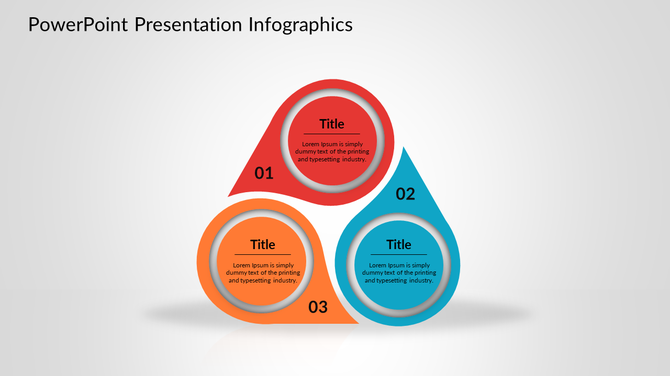 PowerPoint Presentation Infographics

Title

Lorem Ipsum is simply dummy text of the printing and typesetting industry.

01

02

Title

Lorem Ipsum is simply dummy text of the printing and typesetting industry.

Title

Lorem Ipsum is simply dummy text of the printing and typesetting industry.

03